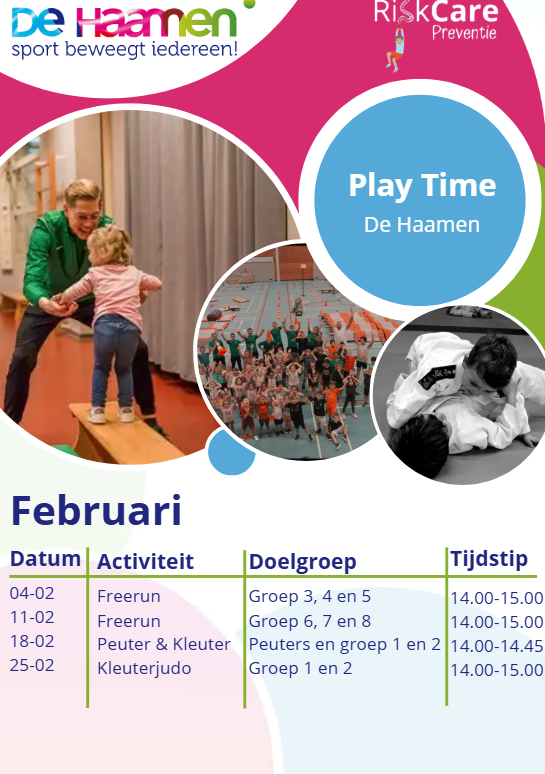 De Haamen
sport beweegt iedereen!

RiskCare
Preventie

Play Time
De Haamen

Februari

| Datum | Activiteit | Doelgroep | Tijdstip |
|---|---|---|---|
| 04-02 | Freerun | Groep 3, 4 en 5 | 14.00-15.00 |
| 11-02 | Freerun | Groep 6, 7 en 8 | 14.00-15.00 |
| 18-02 | Peuter & Kleuter | Peuters en groep 1 en 2 | 14.00-14.45 |
| 25-02 | Kleuterjudo | Groep 1 en 2 | 14.00-15.00 |